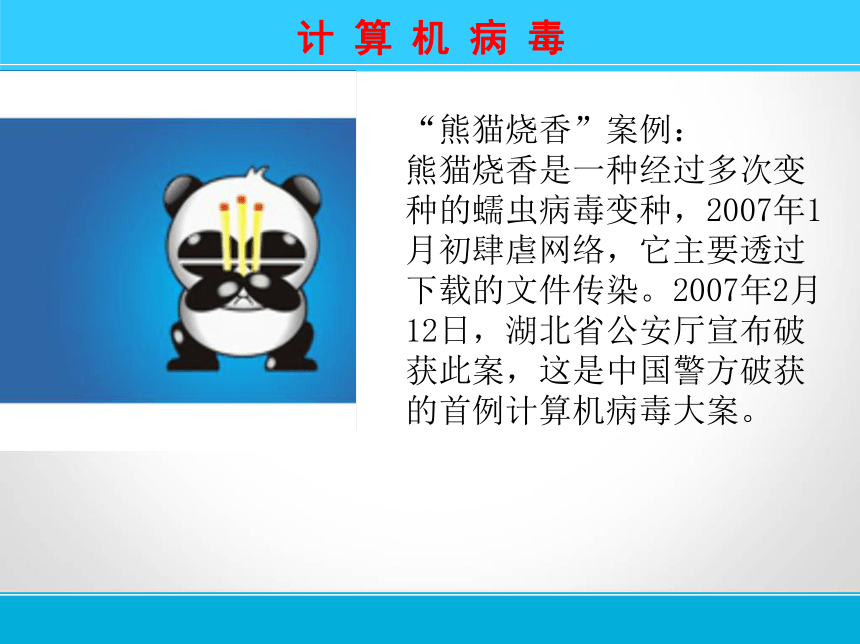 计 算 机 病 毒

“熊猫烧香”案例：
熊猫烧香是一种经过多次变种的蠕虫病毒变种，2007年1月初肆虐网络，它主要透过下载的文件传染。2007年2月12日，湖北省公安厅宣布破获此案，这是中国警方破获的首例计算机病毒大案。